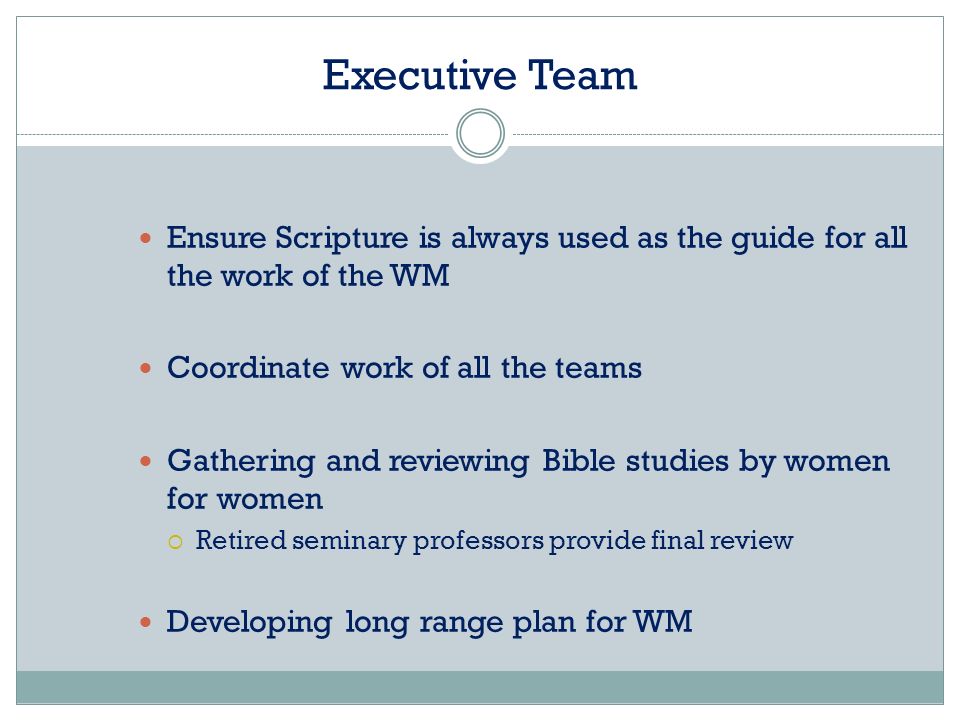 Executive Team

- Ensure Scripture is always used as the guide for all the work of the WM

- Coordinate work of all the teams

- Gathering and reviewing Bible studies by women for women
  - Retired seminary professors provide final review

- Developing long range plan for WM